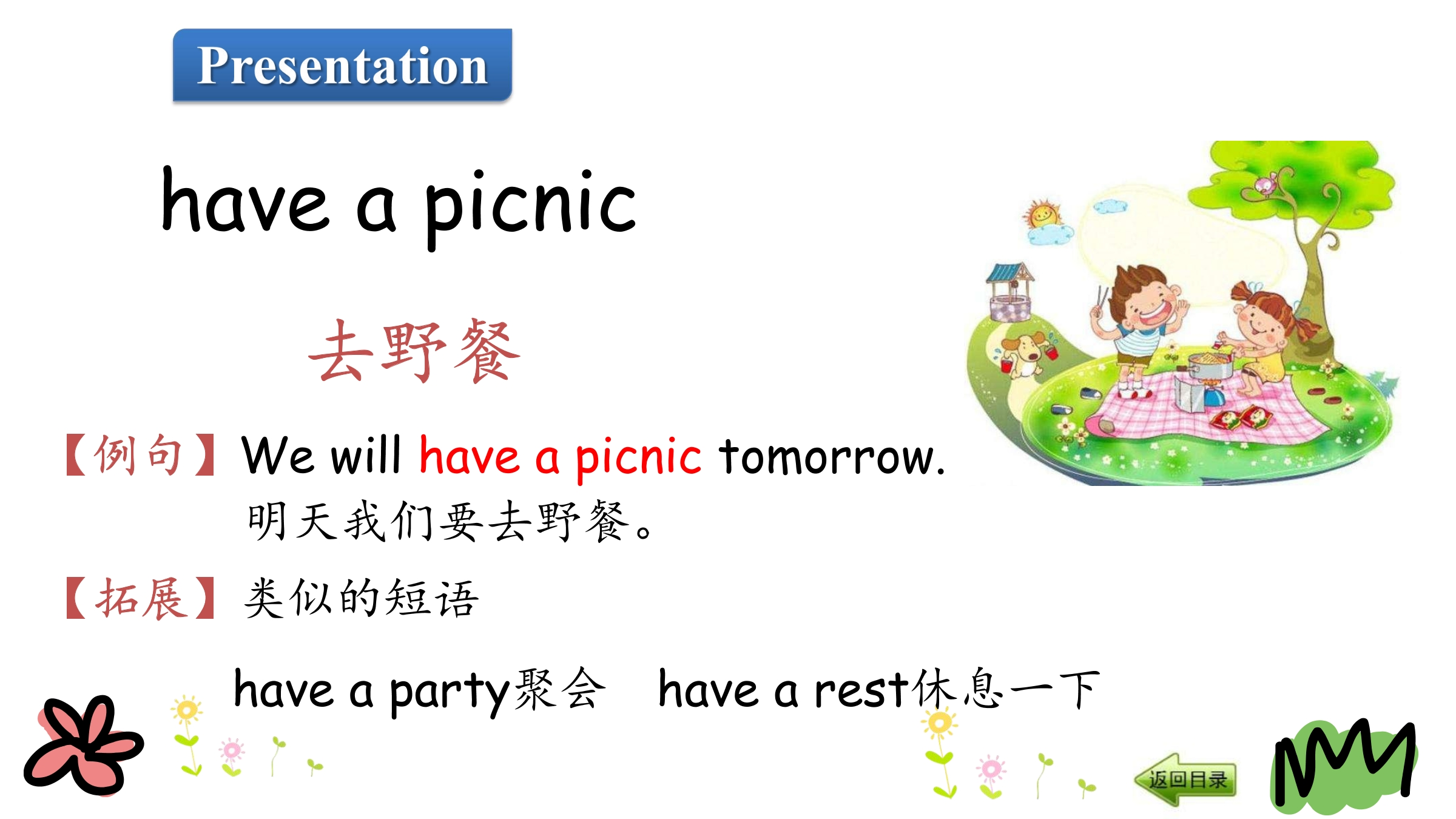 Presentation

have a picnic

去野餐

【例句】We will have a picnic tomorrow.
明天我们要去野餐。

【拓展】类似的短语

have a party聚会 have a rest休息一下

返回目录